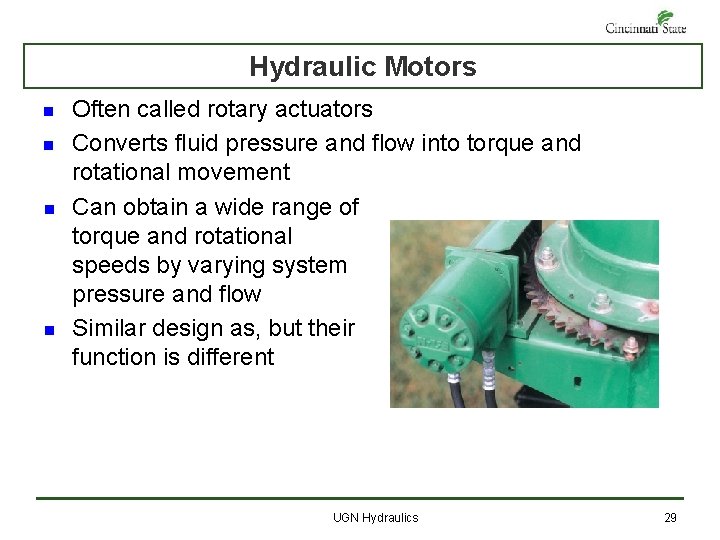 Cincinnati State

Hydraulic Motors

- Often called rotary actuators
- Converts fluid pressure and flow into torque and rotational movement
- Can obtain a wide range of torque and rotational speeds by varying system pressure and flow
- Similar design as, but their function is different

UGN Hydraulics

29